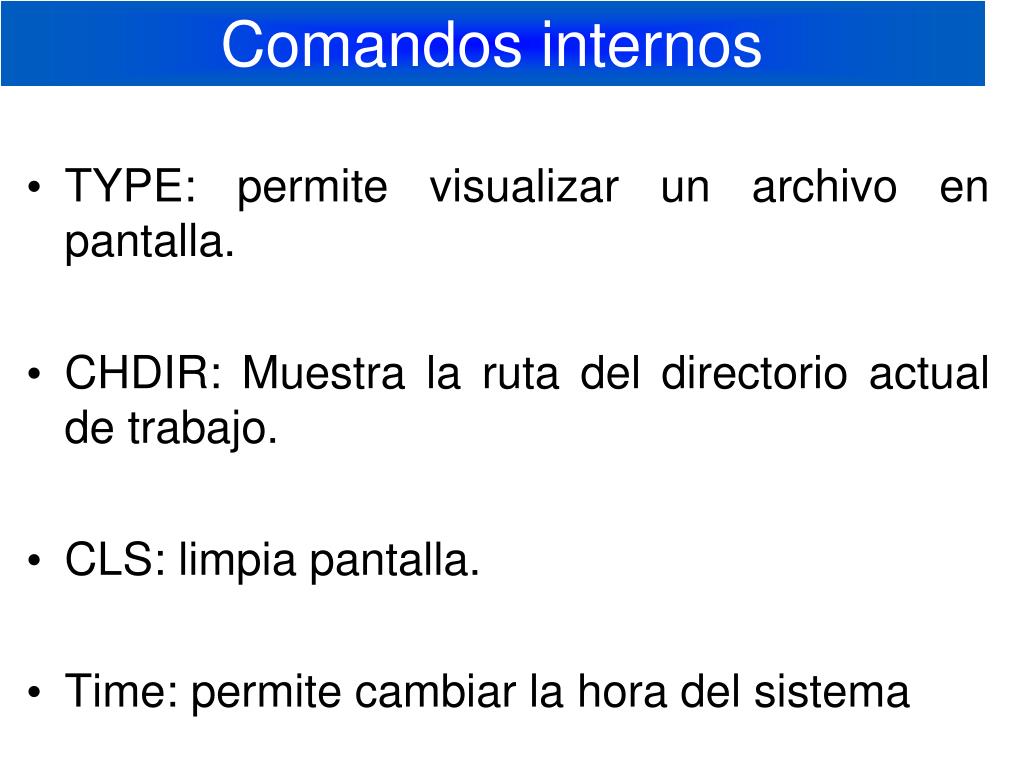 Comandos internos

• TYPE: permite visualizar un archivo en pantalla.

• CHDIR: Muestra la ruta del directorio actual de trabajo.

• CLS: limpia pantalla.

• Time: permite cambiar la hora del sistema